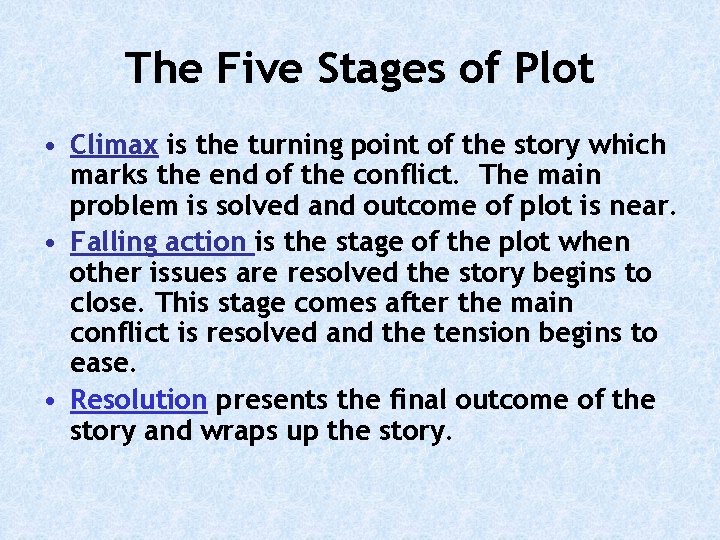 The Five Stages of Plot

• Climax is the turning point of the story which marks the end of the conflict. The main problem is solved and outcome of plot is near.
• Falling action is the stage of the plot when other issues are resolved the story begins to close. This stage comes after the main conflict is resolved and the tension begins to ease.
• Resolution presents the final outcome of the story and wraps up the story.